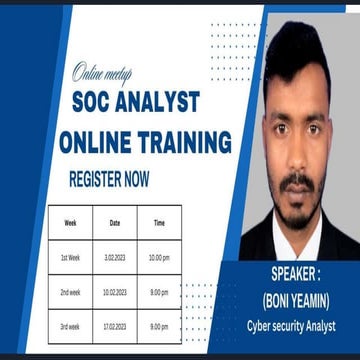 Online meetup
SOC ANALYST
ONLINE TRAINING
REGISTER NOW

| Week | Date | Time |
|---|---|---|
| 1st Week | 3.02.2023 | 10.00 pm |
| 2nd week | 10.02.2023 | 9.00 pm |
| 3rd week | 17.02.2023 | 9.00 pm |

SPEAKER :
(BONI YEAMIN)
Cyber security Analyst